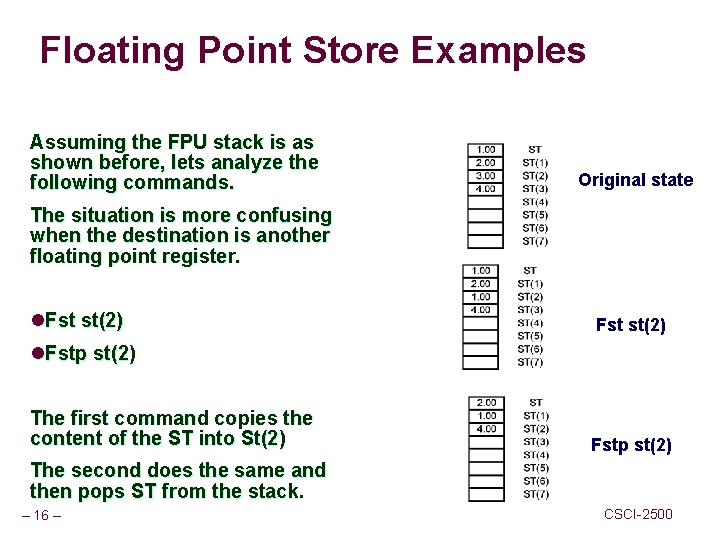 Floating Point Store Examples

Assuming the FPU stack is as shown before, lets analyze the following commands.

The situation is more confusing when the destination is another floating point register.

●Fst st(2)

●Fstp st(2)

The first command copies the content of the ST into St(2)

The second does the same and then pops ST from the stack.

| 1.00 | ST |
|---|---|
| 2.00 | ST(1) |
| 3.00 | ST(2) |
| 4.00 | ST(3) |
| | ST(4) |
| | ST(5) |
| | ST(6) |
| | ST(7) |

Original state

| 1.00 | ST |
|---|---|
| 2.00 | ST(1) |
| 1.00 | ST(2) |
| 4.00 | ST(3) |
| | ST(4) |
| | ST(5) |
| | ST(6) |
| | ST(7) |

Fst st(2)

| 2.00 | ST |
|---|---|
| 1.00 | ST(1) |
| 4.00 | ST(2) |
| | ST(3) |
| | ST(4) |
| | ST(5) |
| | ST(6) |
| | ST(7) |

Fstp st(2)

– 16 –

CSCI-2500